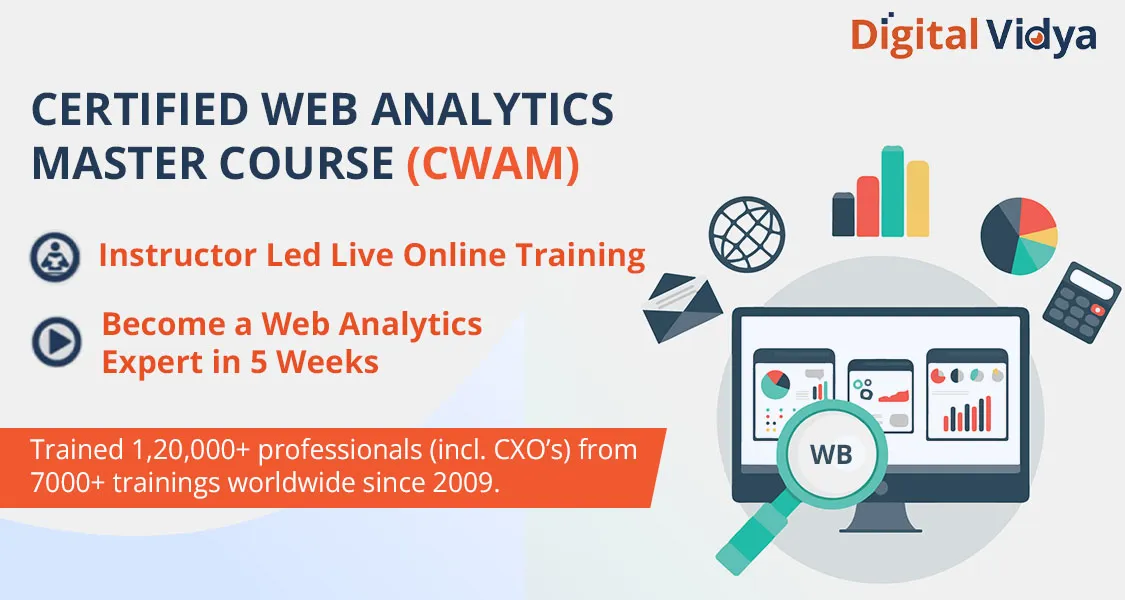 Digital Vidya

CERTIFIED WEB ANALYTICS MASTER COURSE (CWAM)

Instructor Led Live Online Training

Become a Web Analytics Expert in 5 Weeks

Trained 1,20,000+ professionals (incl. CXO's) from 7000+ trainings worldwide since 2009.

WB